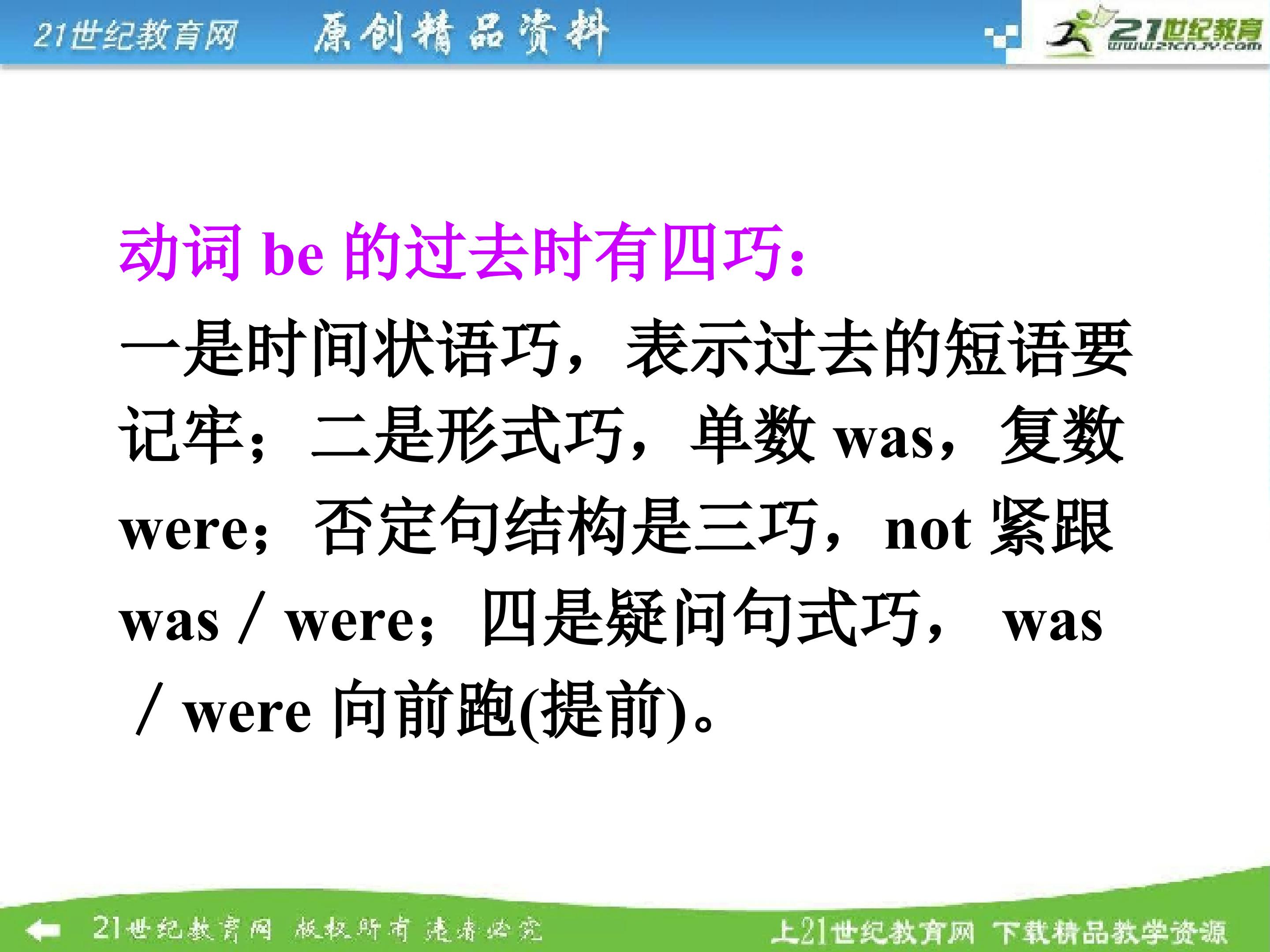 21世纪教育网 原创精品资料

21世纪教育 www.21cnjy.com

动词 be 的过去时有四巧：

一是时间状语巧，表示过去的短语要记牢；二是形式巧，单数 was，复数 were；否定句结构是三巧，not 紧跟 was / were；四是疑问句式巧， was / were 向前跑(提前)。

21世纪教育网 版权所有 违者必究

上21世纪教育网 下载精品教学资源